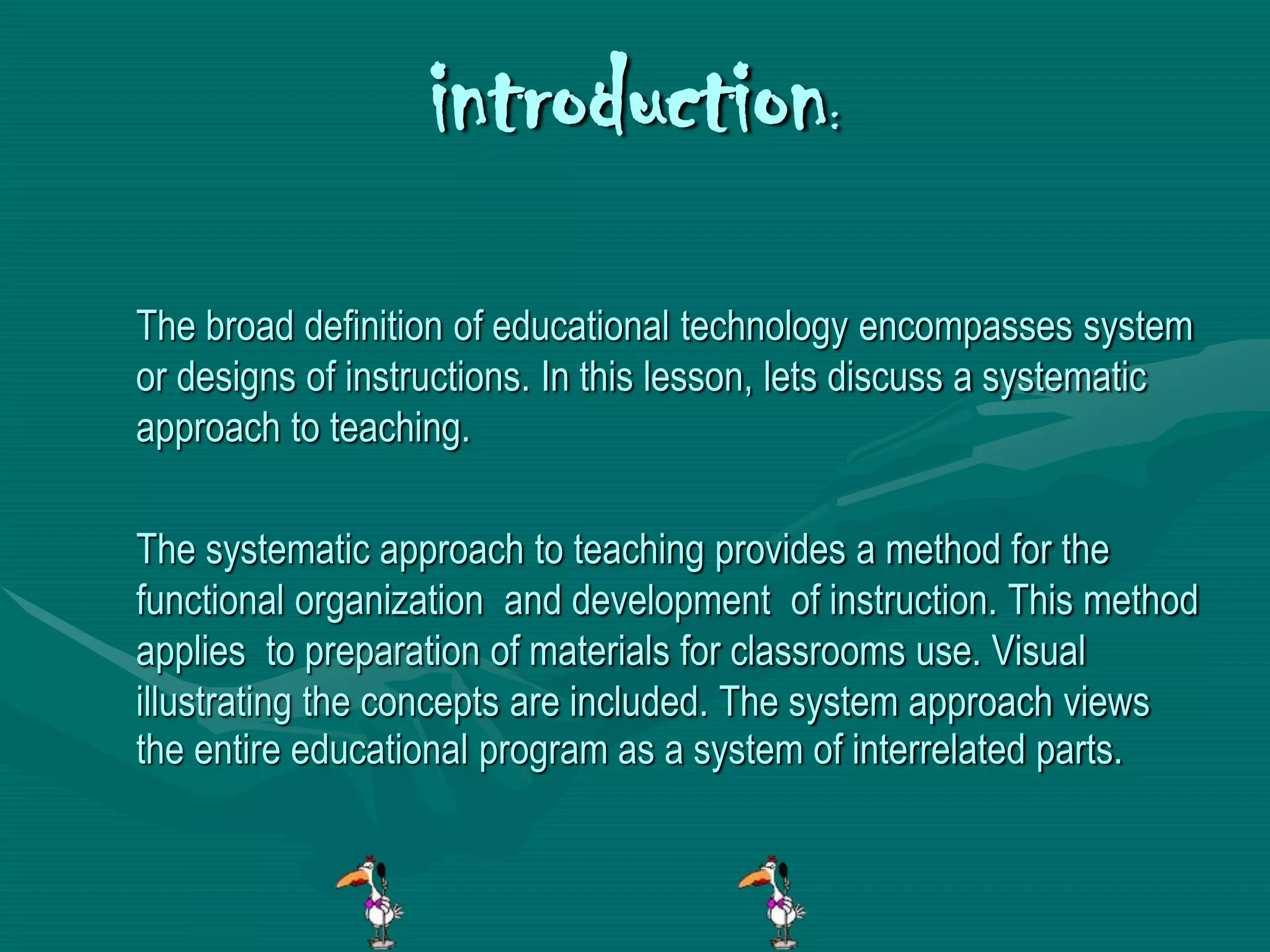 introduction:

The broad definition of educational technology encompasses system or designs of instructions. In this lesson, lets discuss a systematic approach to teaching.

The systematic approach to teaching provides a method for the functional organization and development of instruction. This method applies to preparation of materials for classrooms use. Visual illustrating the concepts are included. The system approach views the entire educational program as a system of interrelated parts.